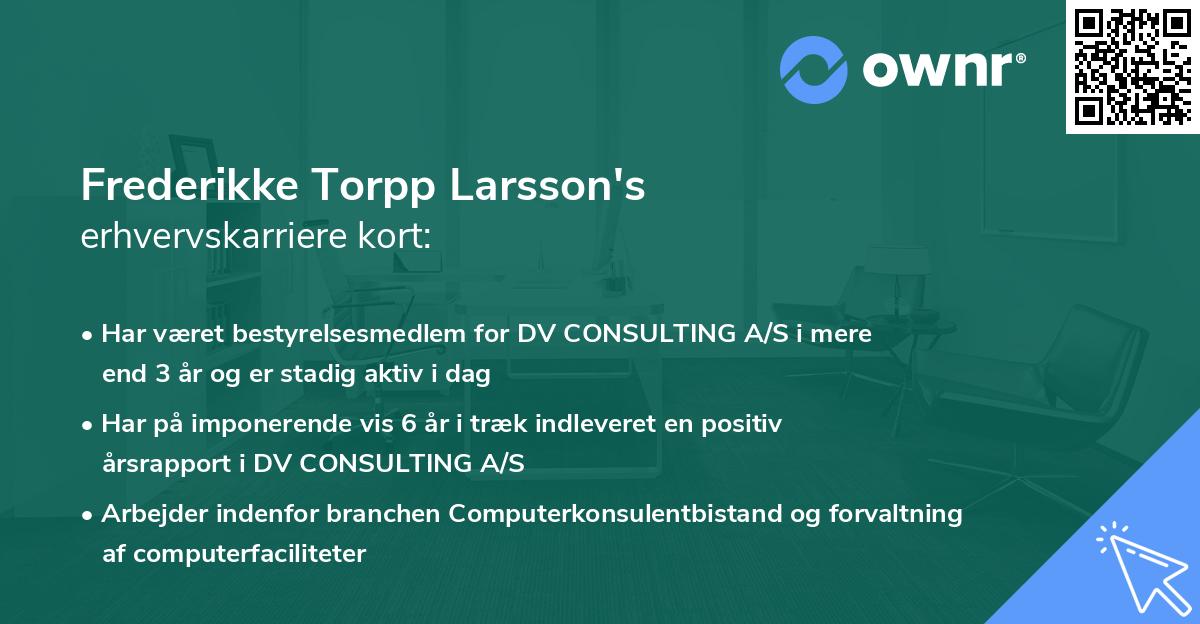 ownr®

Frederikke Torpp Larsson's
erhvervskarriere kort:

• Har været bestyrelsesmedlem for DV CONSULTING A/S i mere end 3 år og er stadig aktiv i dag

• Har på imponerende vis 6 år i træk indleveret en positiv årsrapport i DV CONSULTING A/S

• Arbejder indenfor branchen Computerkonsulentbistand og forvaltning af computerfaciliteter